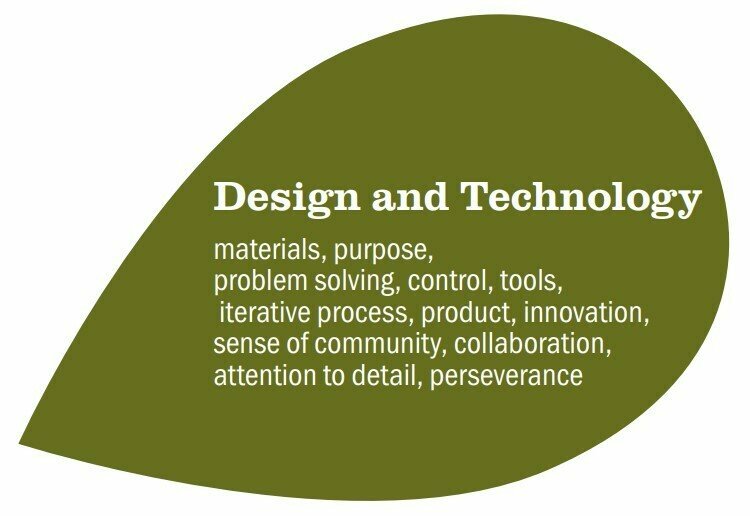 Design and Technology

materials, purpose, problem solving, control, tools, iterative process, product, innovation, sense of community, collaboration, attention to detail, perseverance